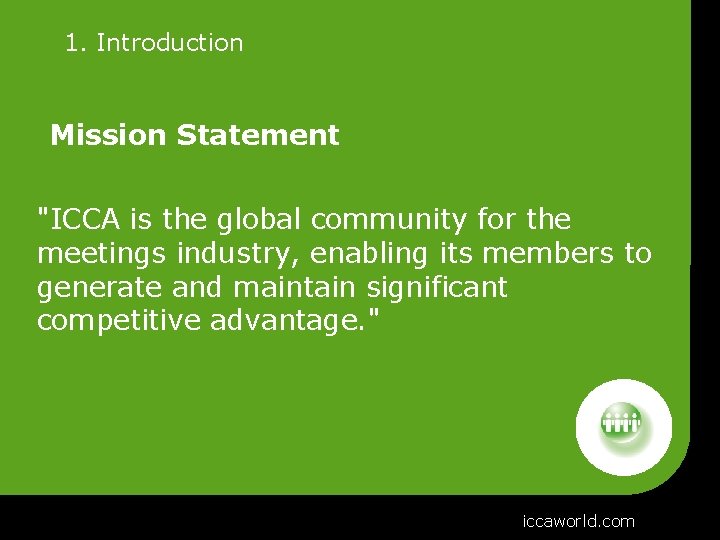 1. Introduction

Mission Statement

"ICCA is the global community for the meetings industry, enabling its members to generate and maintain significant competitive advantage."

iccaworld.com